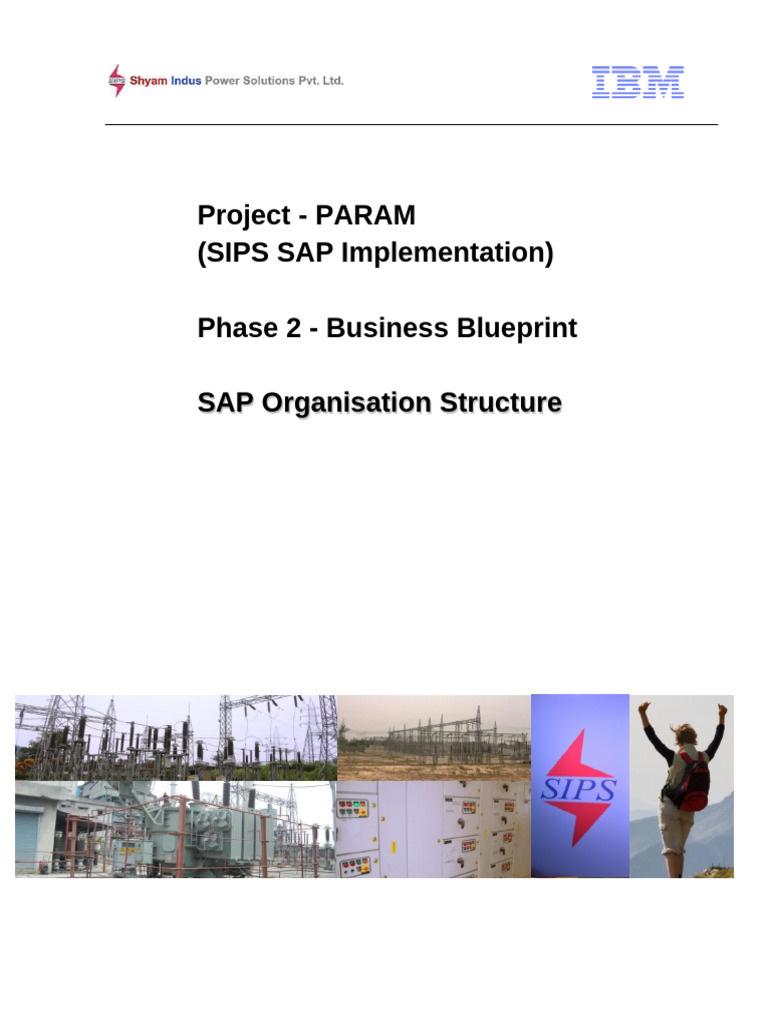 SIPS Shyam Indus Power Solutions Pvt. Ltd.

IBM

Project - PARAM
(SIPS SAP Implementation)

Phase 2 - Business Blueprint

SAP Organisation Structure

SIPS